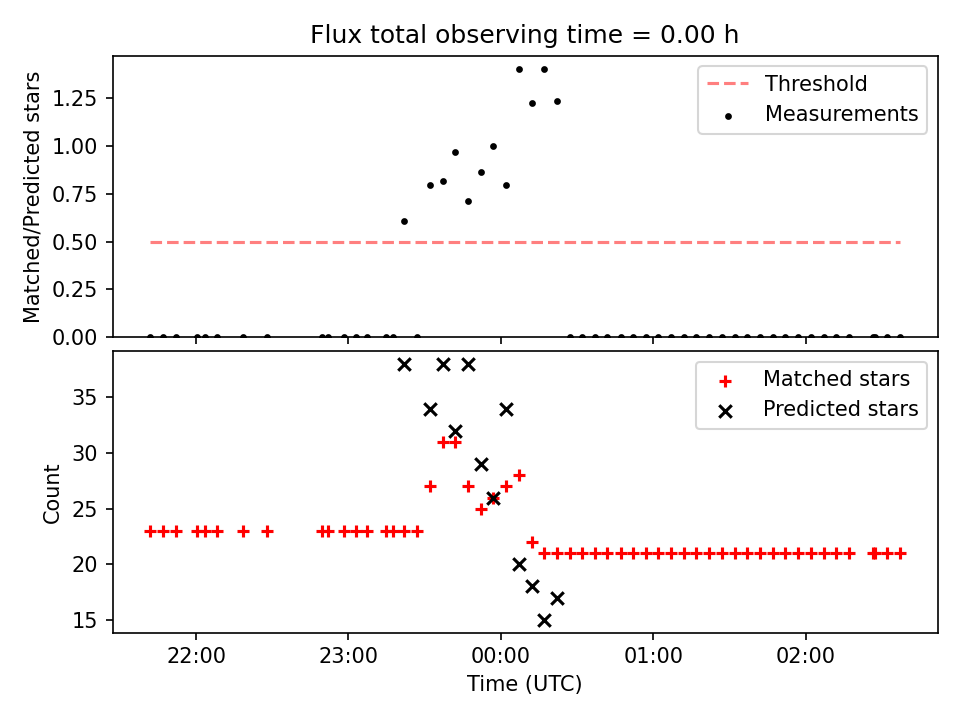 Flux total observing time = 0.00 h

Matched/Predicted stars

1.25
1.00
0.75
0.50
0.25
0.00

Threshold
Measurements

Count

35
30
25
20
15

Matched stars
Predicted stars

22:00
23:00
00:00
01:00
02:00

Time (UTC)